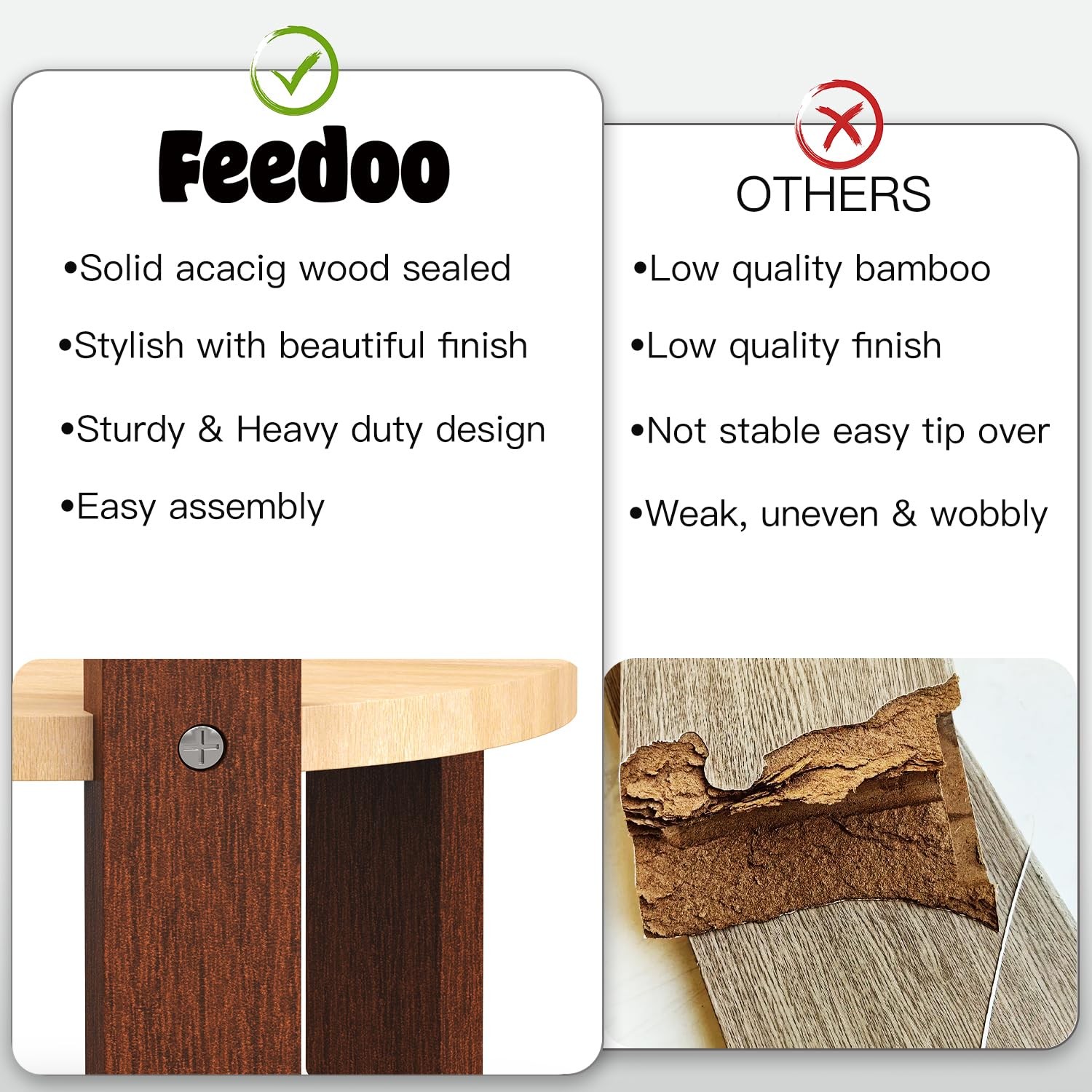 Feedoo

•Solid acacig wood sealed

•Stylish with beautiful finish

•Sturdy & Heavy duty design

•Easy assembly

OTHERS

•Low quality bamboo

•Low quality finish

•Not stable easy tip over

•Weak, uneven & wobbly